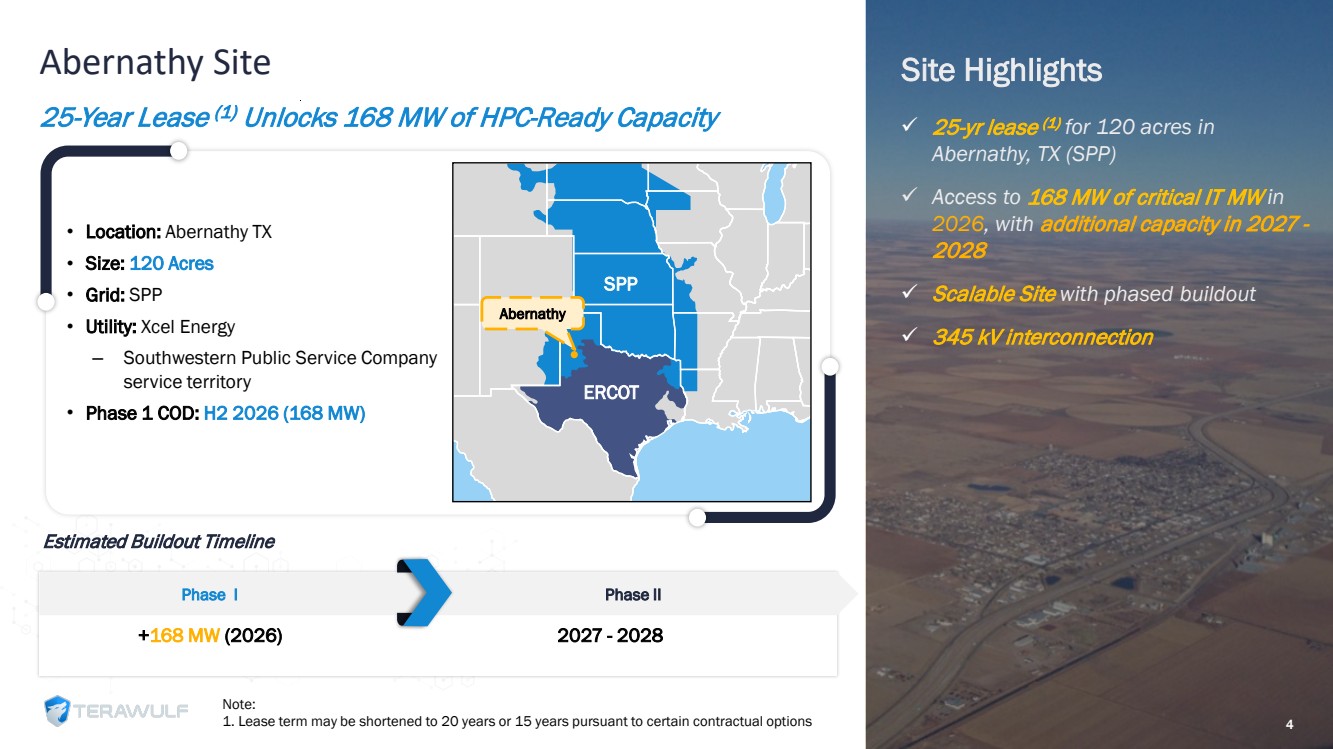 Abernathy Site

25-Year Lease $^{(1)}$ Unlocks 168 MW of HPC-Ready Capacity

• Location: Abernathy TX
• Size: 120 Acres
• Grid: SPP
• Utility: Xcel Energy
– Southwestern Public Service Company service territory
• Phase 1 COD: H2 2026 (168 MW)

SPP
Abernathy
ERCOT

Estimated Buildout Timeline

| Phase I | Phase II |
|---|---|
| +168 MW (2026) | 2027 - 2028 |

TERAWULF

Note:
1. Lease term may be shortened to 20 years or 15 years pursuant to certain contractual options

Site Highlights

✓ 25-yr lease $^{(1)}$ for 120 acres in Abernathy, TX (SPP)

✓ Access to 168 MW of critical IT MW in 2026, with additional capacity in 2027 - 2028

✓ Scalable Site with phased buildout

✓ 345 kV interconnection

4